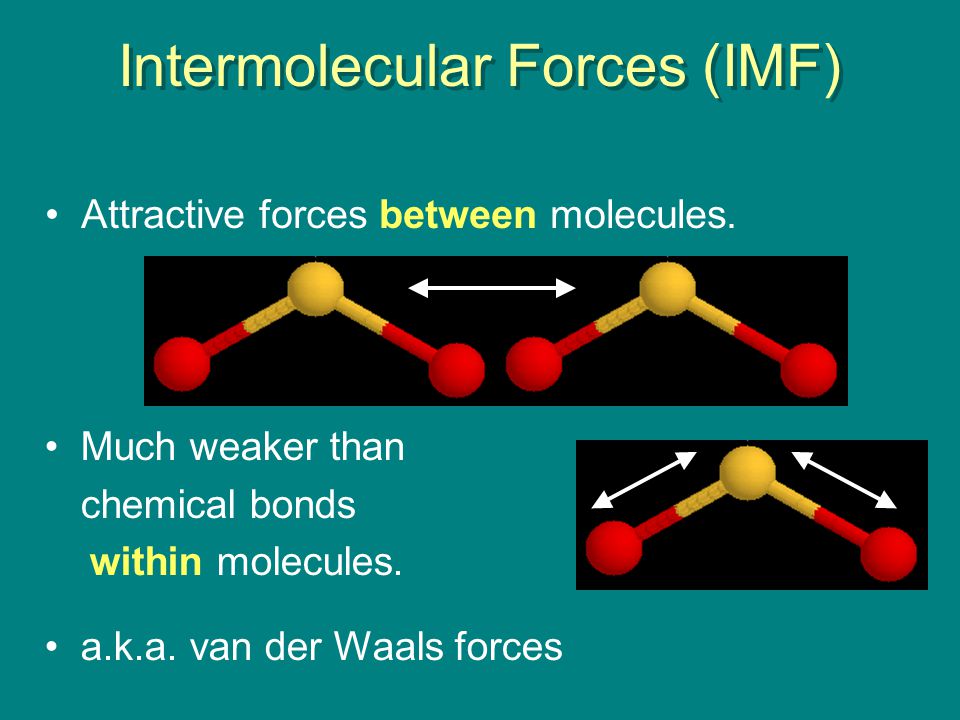 Intermolecular Forces (IMF)

• Attractive forces between molecules.

• Much weaker than chemical bonds within molecules.

• a.k.a. van der Waals forces